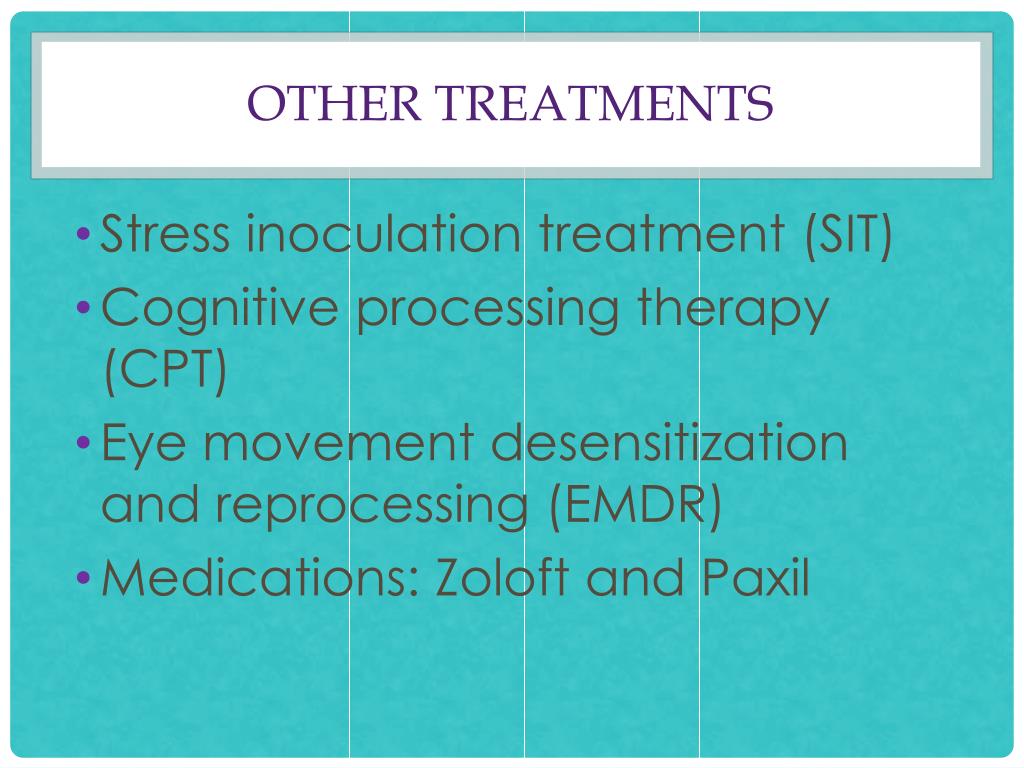 OTHER TREATMENTS

• Stress inoculation treatment (SIT)
• Cognitive processing therapy (CPT)
• Eye movement desensitization and reprocessing (EMDR)
• Medications: Zoloft and Paxil